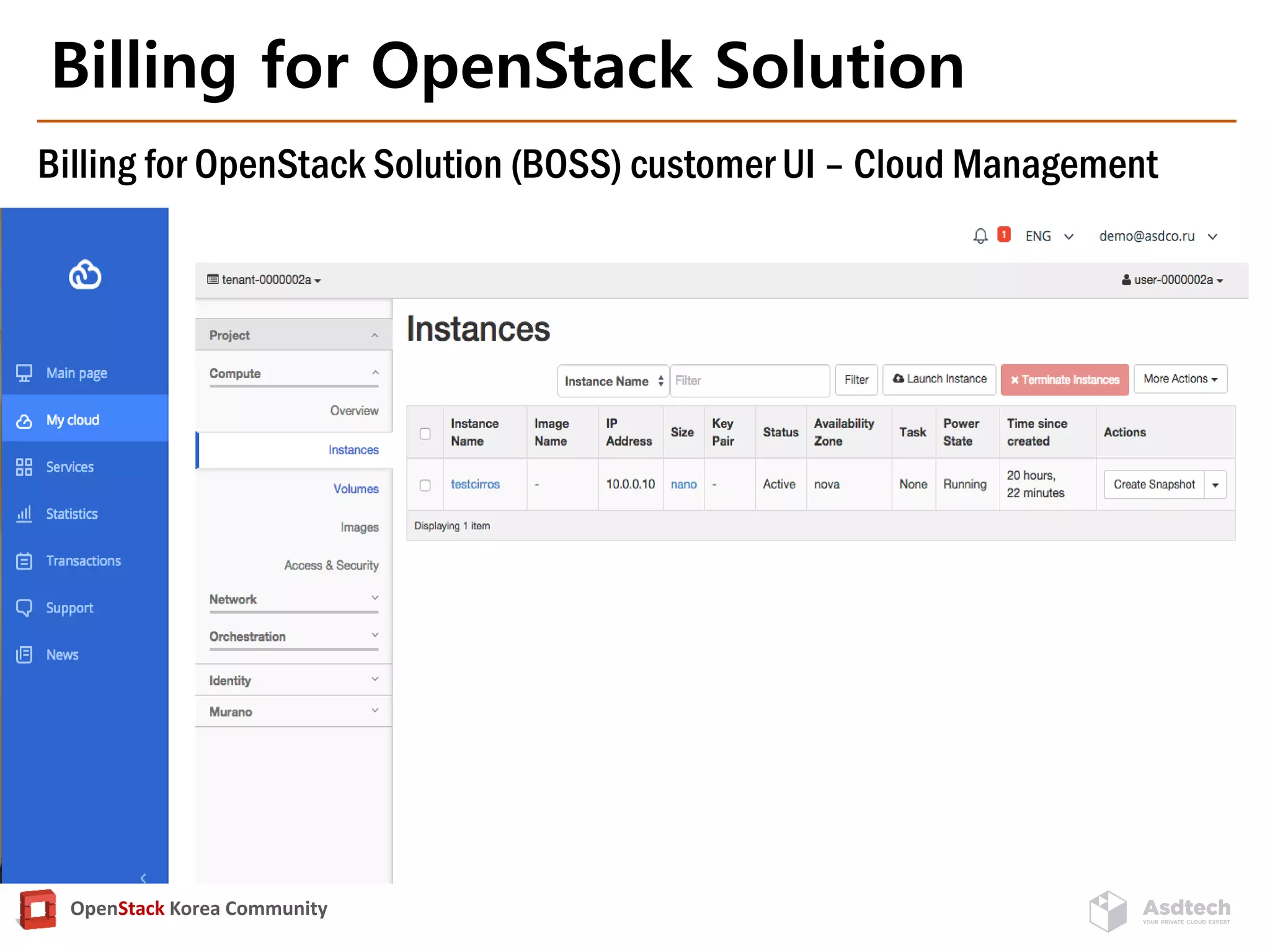 Billing for OpenStack Solution

Billing for OpenStack Solution (BOSS) customer UI – Cloud Management

Main page
My cloud
Services
Statistics
Transactions
Support
News

1 ENG demo@asdco.ru

tenant-0000002a

user-0000002a

Project
Compute
Overview
Instances
Volumes
Images
Access & Security
Network
Orchestration
Identity
Murano

Instances

Instance Name Filter Filter Launch Instance × Terminate Instances More Actions

| | Instance Name | Image Name | IP Address | Size | Key Pair | Status | Availability Zone | Task | Power State | Time since created | Actions |
|---|---|---|---|---|---|---|---|---|---|---|---|
| | testcirros | - | 10.0.0.10 | nano | - | Active | nova | None | Running | 20 hours, 22 minutes | Create Snapshot |

Displaying 1 item

OpenStack Korea Community

Asdtech
YOUR PRIVATE CLOUD EXPERT